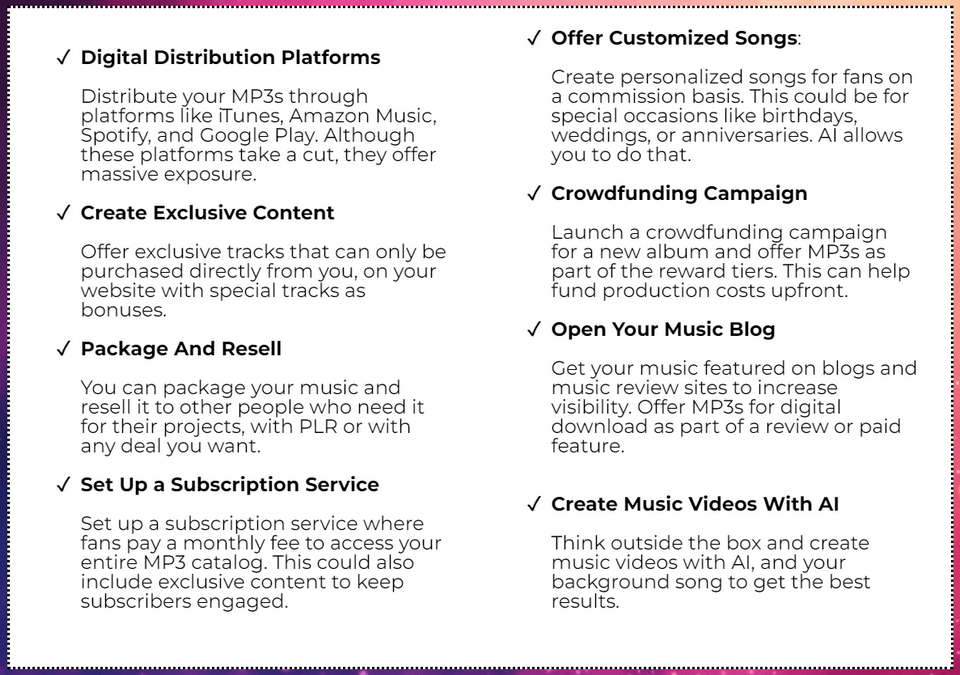 ✓ Digital Distribution Platforms

Distribute your MP3s through platforms like iTunes, Amazon Music, Spotify, and Google Play. Although these platforms take a cut, they offer massive exposure.

✓ Create Exclusive Content

Offer exclusive tracks that can only be purchased directly from you, on your website with special tracks as bonuses.

✓ Package And Resell

You can package your music and resell it to other people who need it for their projects, with PLR or with any deal you want.

✓ Set Up a Subscription Service

Set up a subscription service where fans pay a monthly fee to access your entire MP3 catalog. This could also include exclusive content to keep subscribers engaged.

✓ Offer Customized Songs:

Create personalized songs for fans on a commission basis. This could be for special occasions like birthdays, weddings, or anniversaries. AI allows you to do that.

✓ Crowdfunding Campaign

Launch a crowdfunding campaign for a new album and offer MP3s as part of the reward tiers. This can help fund production costs upfront.

✓ Open Your Music Blog

Get your music featured on blogs and music review sites to increase visibility. Offer MP3s for digital download as part of a review or paid feature.

✓ Create Music Videos With AI

Think outside the box and create music videos with AI, and your background song to get the best results.